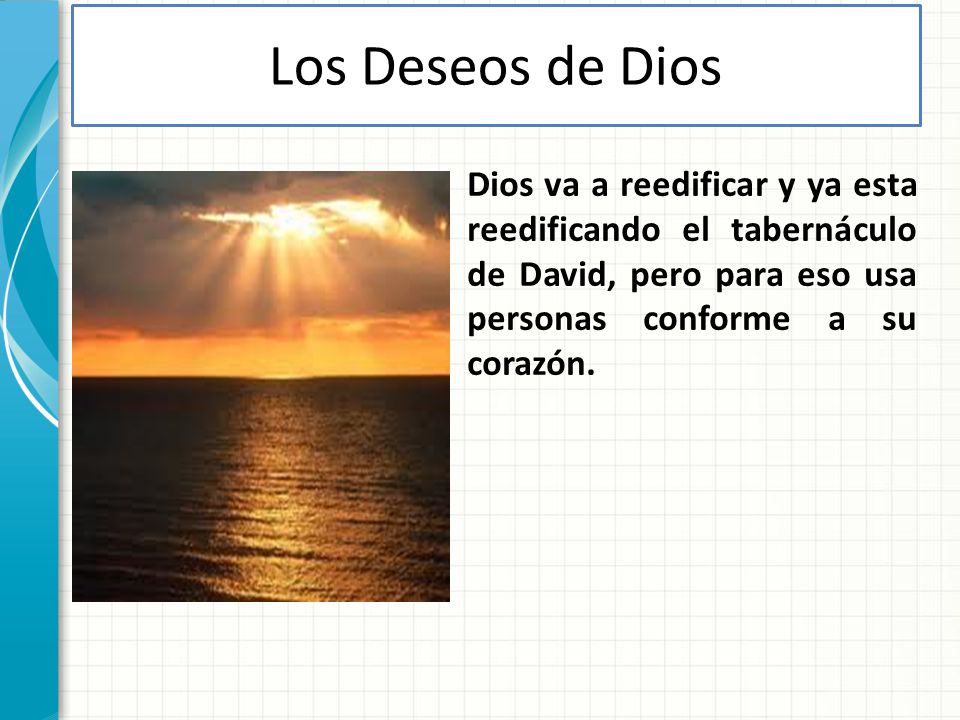 Los Deseos de Dios

Dios va a reedificar y ya esta reedificando el tabernáculo de David, pero para eso usa personas conforme a su corazón.